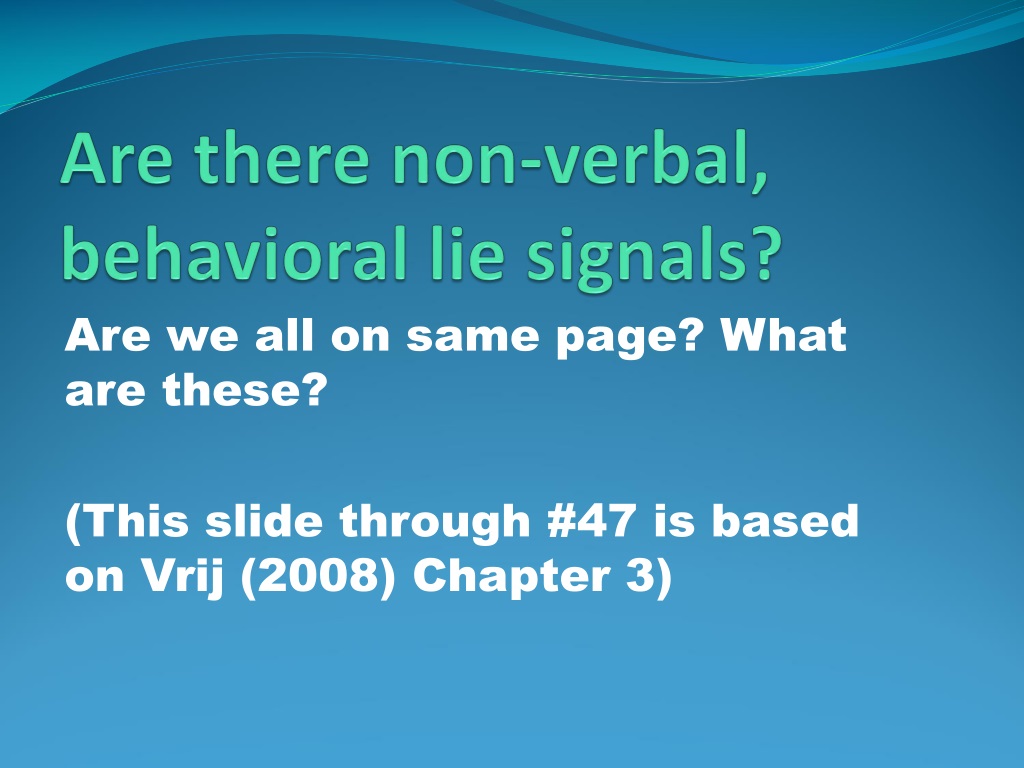 Are there non-verbal, behavioral lie signals?

Are we all on same page? What are these?

(This slide through #47 is based on Vrij (2008) Chapter 3)